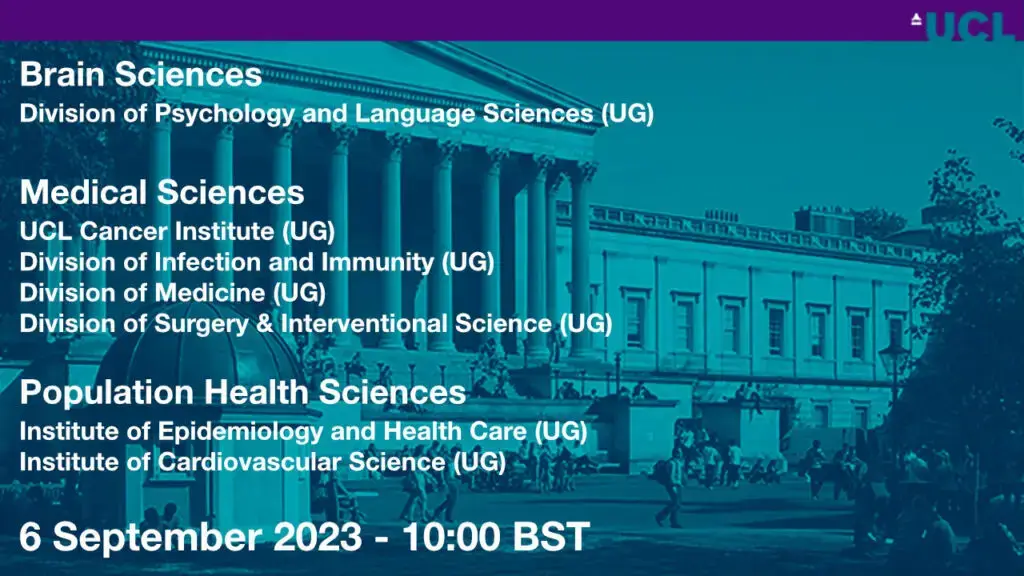 UCL

Brain Sciences
Division of Psychology and Language Sciences (UG)

Medical Sciences
UCL Cancer Institute (UG)
Division of Infection and Immunity (UG)
Division of Medicine (UG)
Division of Surgery & Interventional Science (UG)

Population Health Sciences
Institute of Epidemiology and Health Care (UG)
Institute of Cardiovascular Science (UG)

6 September 2023 - 10:00 BST